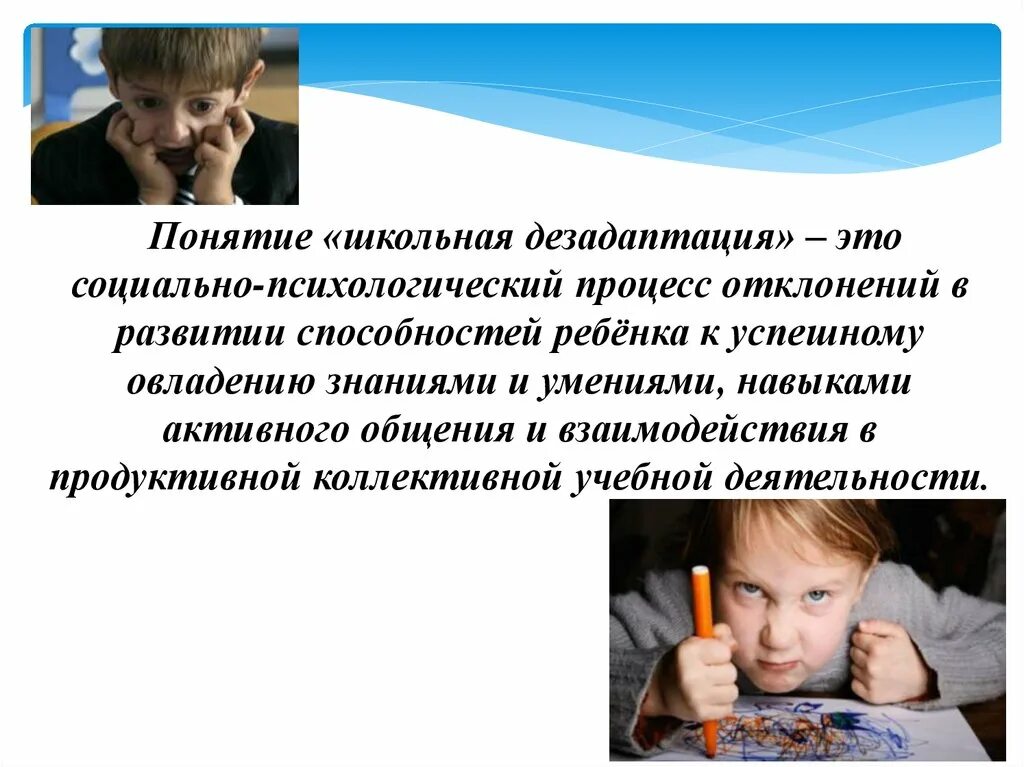 Понятие «школьная дезадаптация» – это социально-психологический процесс отклонений в развитии способностей ребёнка к успешному овладению знаниями и умениями, навыками активного общения и взаимодействия в продуктивной коллективной учебной деятельности.